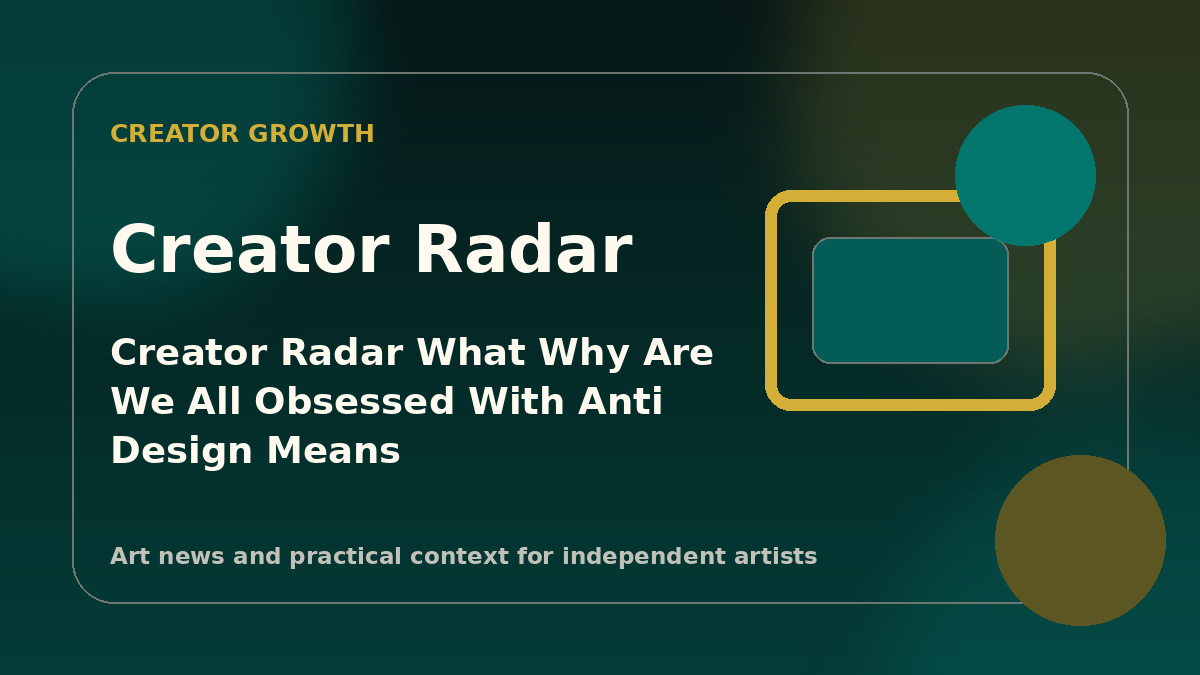 CREATOR GROWTH

Creator Radar

Creator Radar What Why Are We All Obsessed With Anti Design Means

Art news and practical context for independent artists